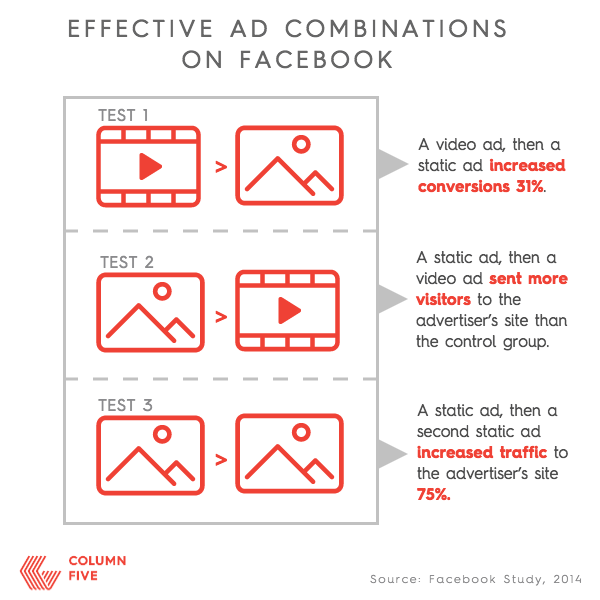 EFFECTIVE AD COMBINATIONS ON FACEBOOK

TEST 1

>

A video ad, then a static ad increased conversions 31%.

TEST 2

>

A static ad, then a video ad sent more visitors to the advertiser's site than the control group.

TEST 3

>

A static ad, then a second static ad increased traffic to the advertiser's site 75%.

COLUMN FIVE

Source: Facebook Study, 2014